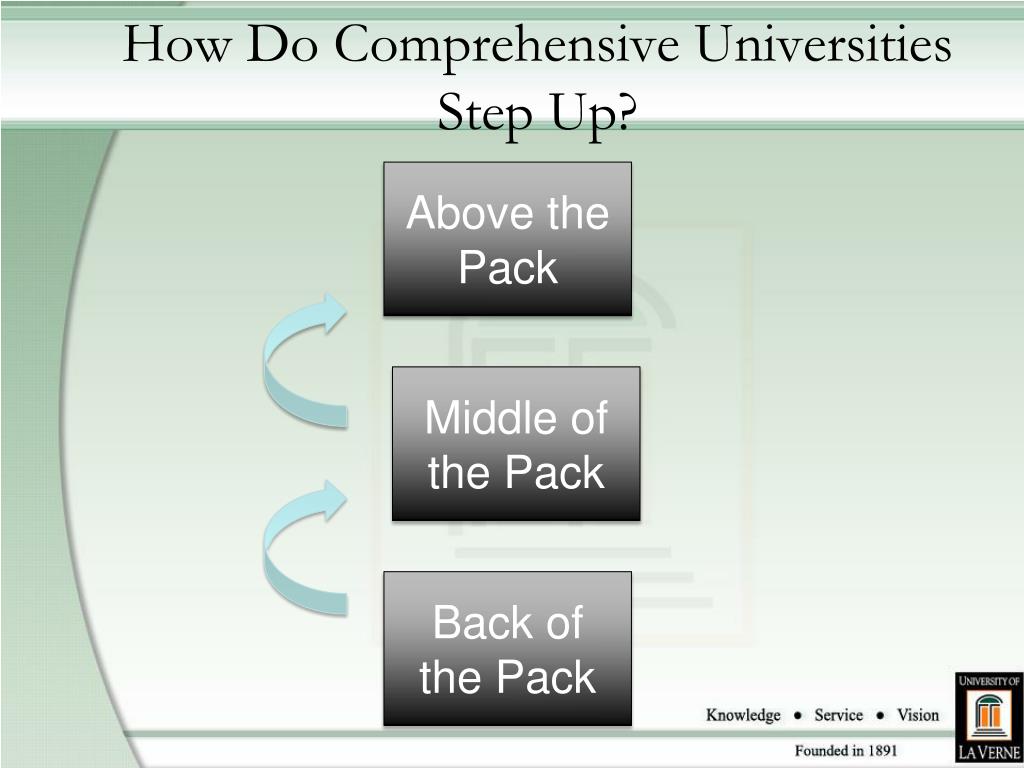 How Do Comprehensive Universities Step Up?

Above the Pack

Middle of the Pack

Back of the Pack

Knowledge • Service • Vision

Founded in 1891

UNIVERSITY OF LA VERNE